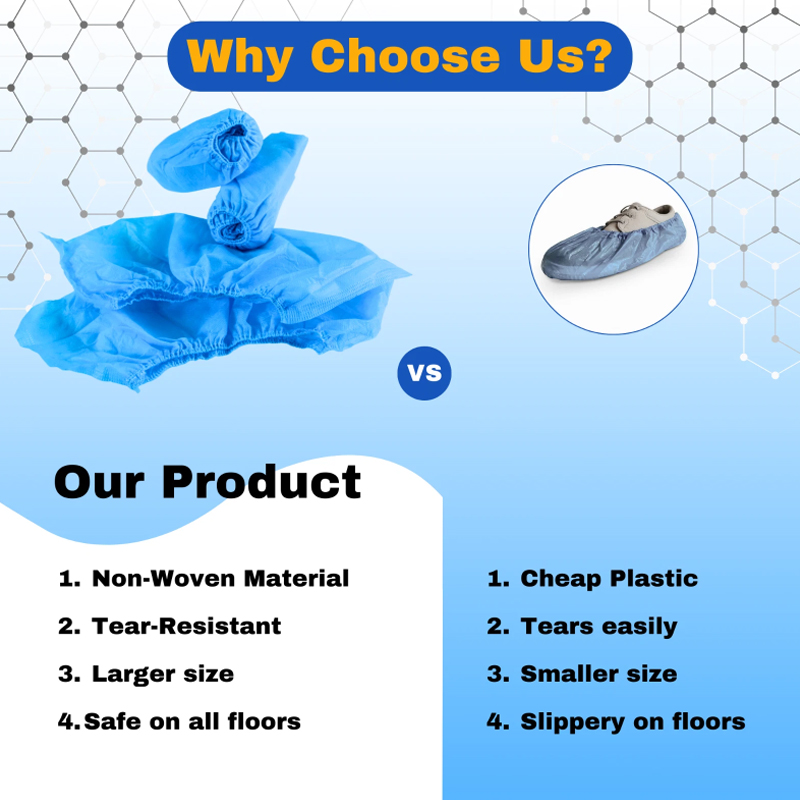 Why Choose Us?

vs

Our Product

1. Non-Woven Material
2. Tear-Resistant
3. Larger size
4. Safe on all floors

1. Cheap Plastic
2. Tears easily
3. Smaller size
4. Slippery on floors